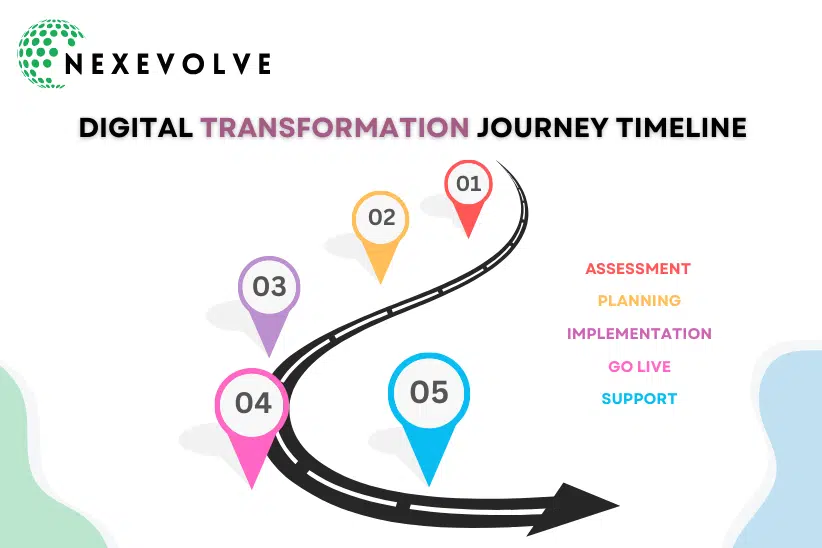 NEXEVOLVE

DIGITAL TRANSFORMATION JOURNEY TIMELINE

01
02
03
04
05

ASSESSMENT
PLANNING
IMPLEMENTATION
GO LIVE
SUPPORT